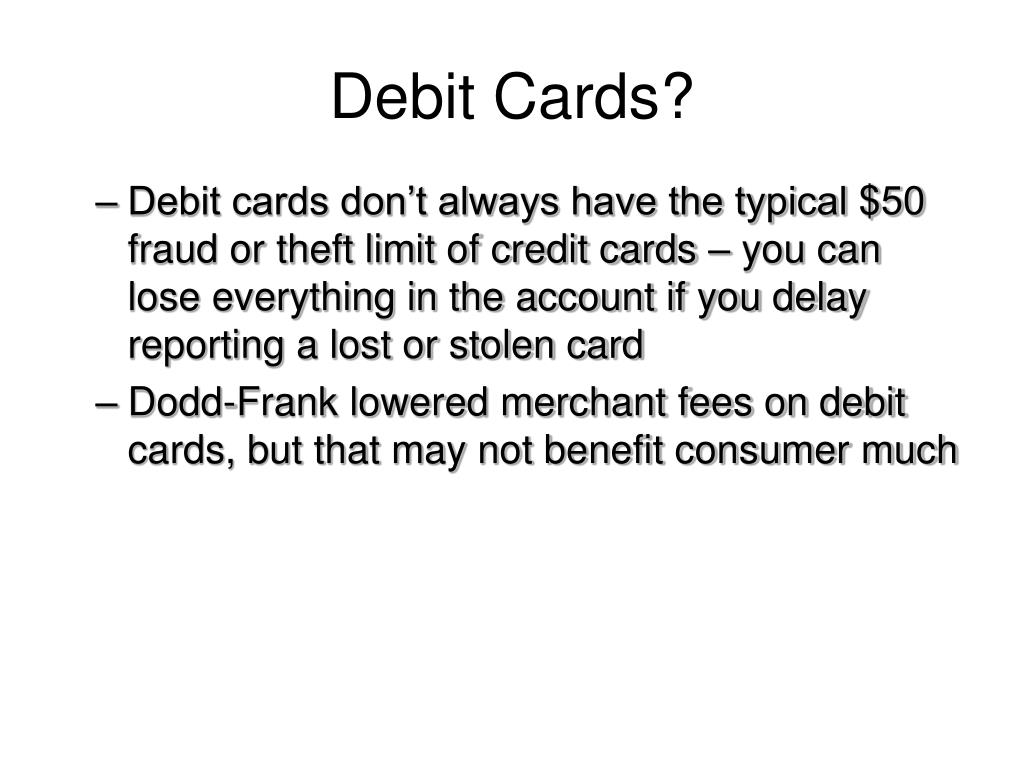 Debit Cards?

– Debit cards don’t always have the typical \$50 fraud or theft limit of credit cards – you can lose everything in the account if you delay reporting a lost or stolen card

– Dodd-Frank lowered merchant fees on debit cards, but that may not benefit consumer much